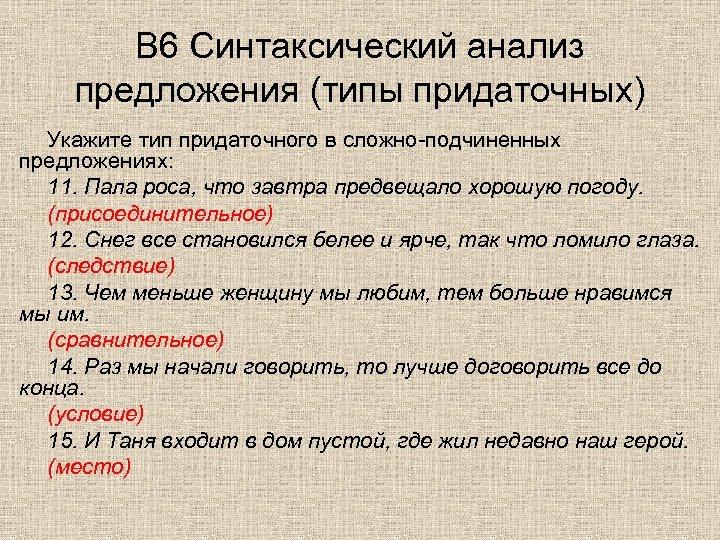 В6 Синтаксический анализ предложения (типы придаточных)

Укажите тип придаточного в сложно-подчиненных предложениях:

11. Пала роса, что завтра предвещало хорошую погоду.

(присоединительное)

12. Снег все становился белее и ярче, так что ломило глаза.

(следствие)

13. Чем меньше женщину мы любим, тем больше нравимся мы им.

(сравнительное)

14. Раз мы начали говорить, то лучше договорить все до конца.

(условие)

15. И Таня входит в дом пустой, где жил недавно наш герой.

(место)